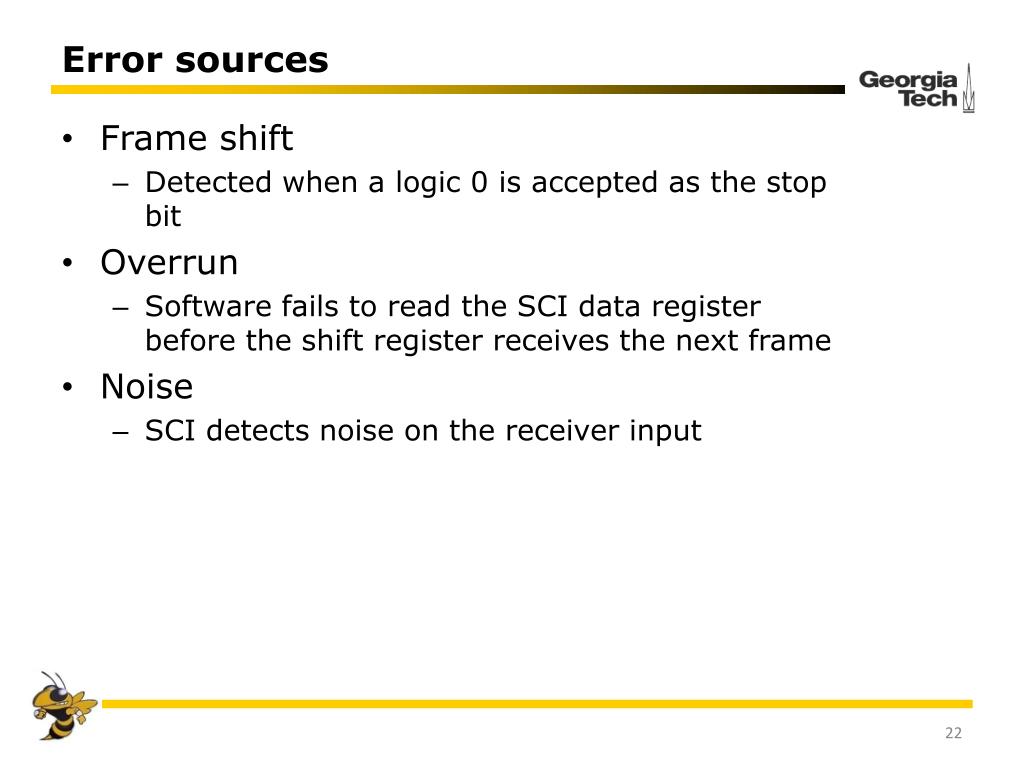 Error sources

Georgia Tech

• Frame shift
– Detected when a logic 0 is accepted as the stop bit
• Overrun
– Software fails to read the SCI data register before the shift register receives the next frame
• Noise
– SCI detects noise on the receiver input

22